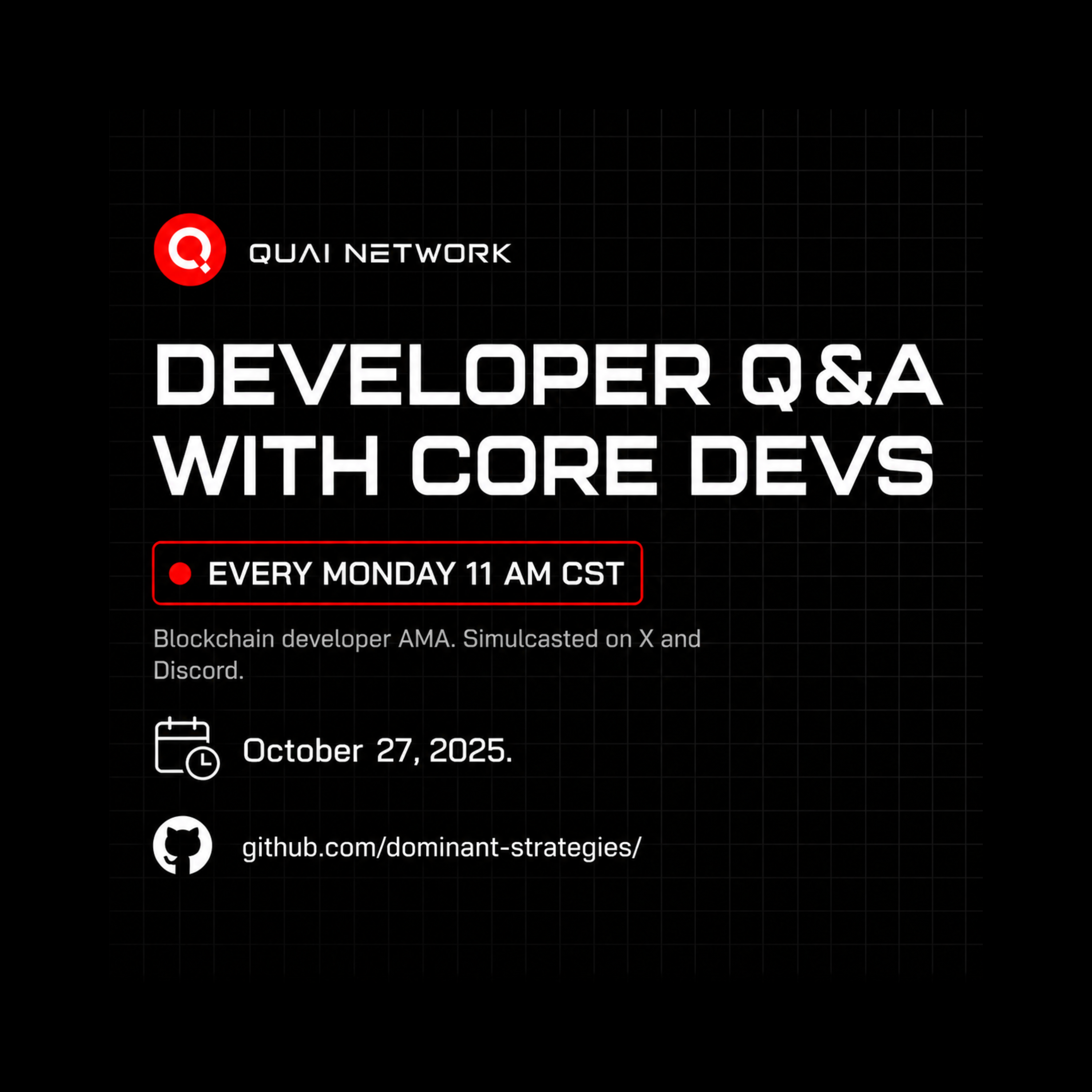 QUAI NETWORK

DEVELOPER Q&A WITH CORE DEVS

EVERY MONDAY 11 AM CST

Blockchain developer AMA. Simulcasted on X and Discord.

October 27, 2025.

github.com/dominant-strategies/